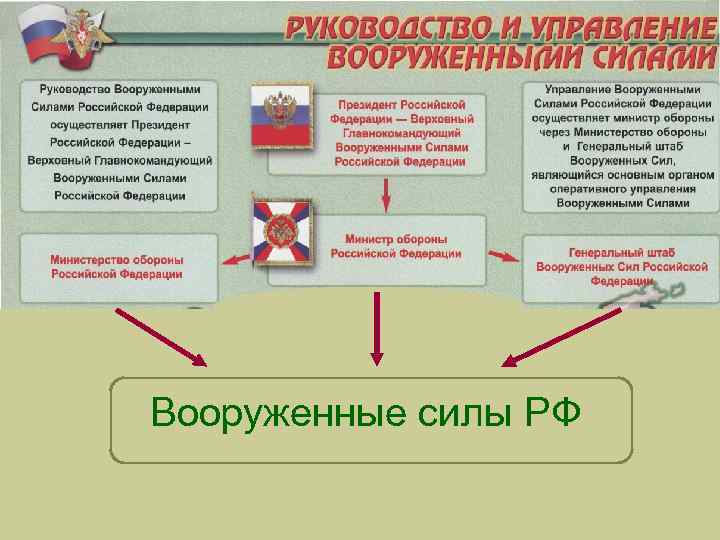 РУКОВОДСТВО И УПРАВЛЕНИЕ ВООРУЖЕННЫМИ СИЛАМИ

Руководство Вооруженными Силами Российской Федерации осуществляет Президент Российской Федерации – Верховный Главнокомандующий Вооруженными Силами Российской Федерации

Президент Российской Федерации — Верховный Главнокомандующий Вооруженными Силами Российской Федерации

Управление Вооруженными Силами Российской Федерации осуществляет министр обороны через Министерство обороны и Генеральный штаб Вооруженных Сил, являющийся основным органом оперативного управления Вооруженными Силами

Министерство обороны Российской Федерации

Министр обороны Российской Федерации

Генеральный штаб Вооруженных Сил Российской Федерации

Вооруженные силы РФ